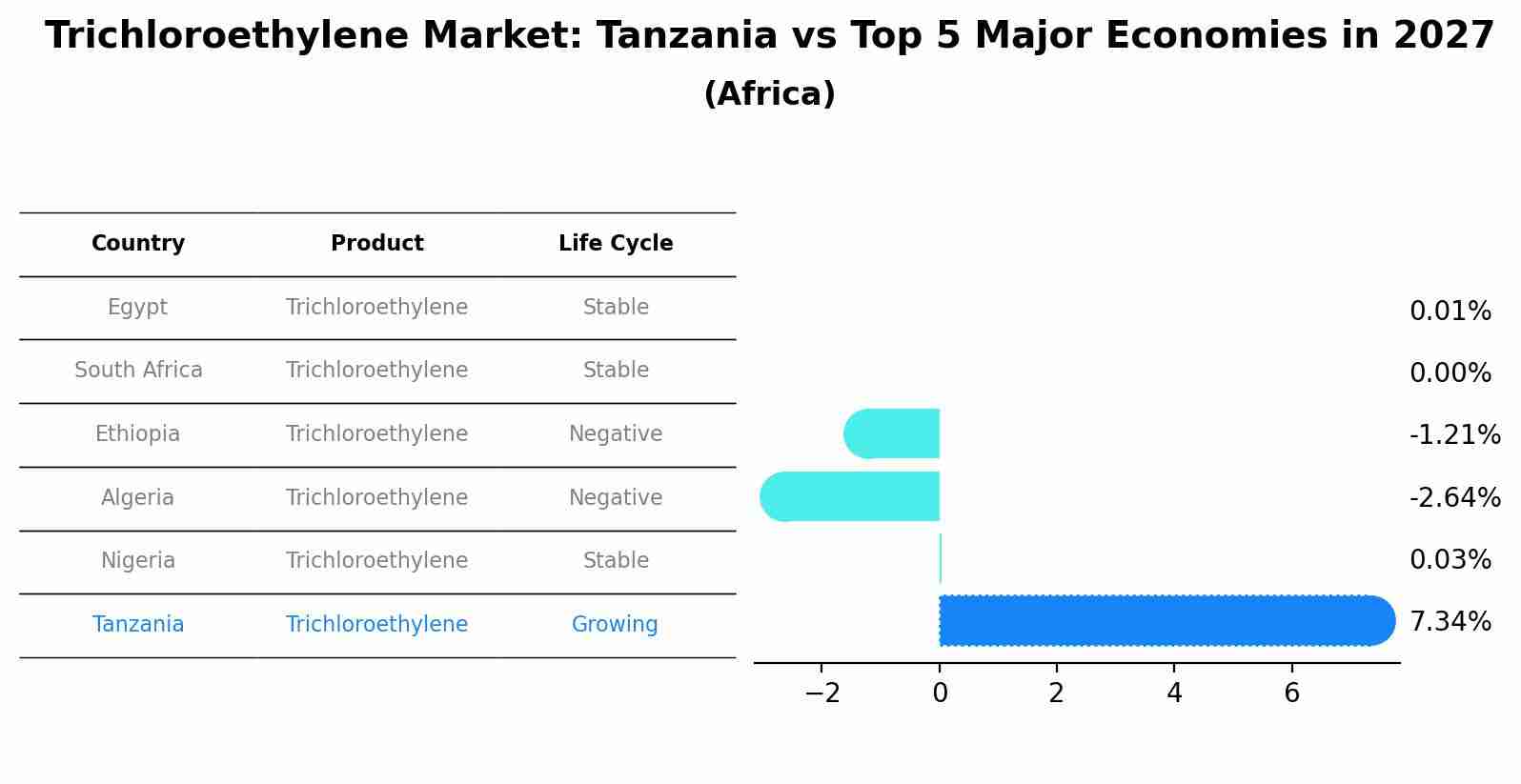 Trichloroethylene Market: Tanzania vs Top 5 Major Economies in 2027
(Africa)

| Country | Product | Life Cycle |
|---|---|---|
| Egypt | Trichloroethylene | Stable |
| South Africa | Trichloroethylene | Stable |
| Ethiopia | Trichloroethylene | Negative |
| Algeria | Trichloroethylene | Negative |
| Nigeria | Trichloroethylene | Stable |
| Tanzania | Trichloroethylene | Growing |

0.01%
0.00%
-1.21%
-2.64%
0.03%
7.34%

−2
0
2
4
6